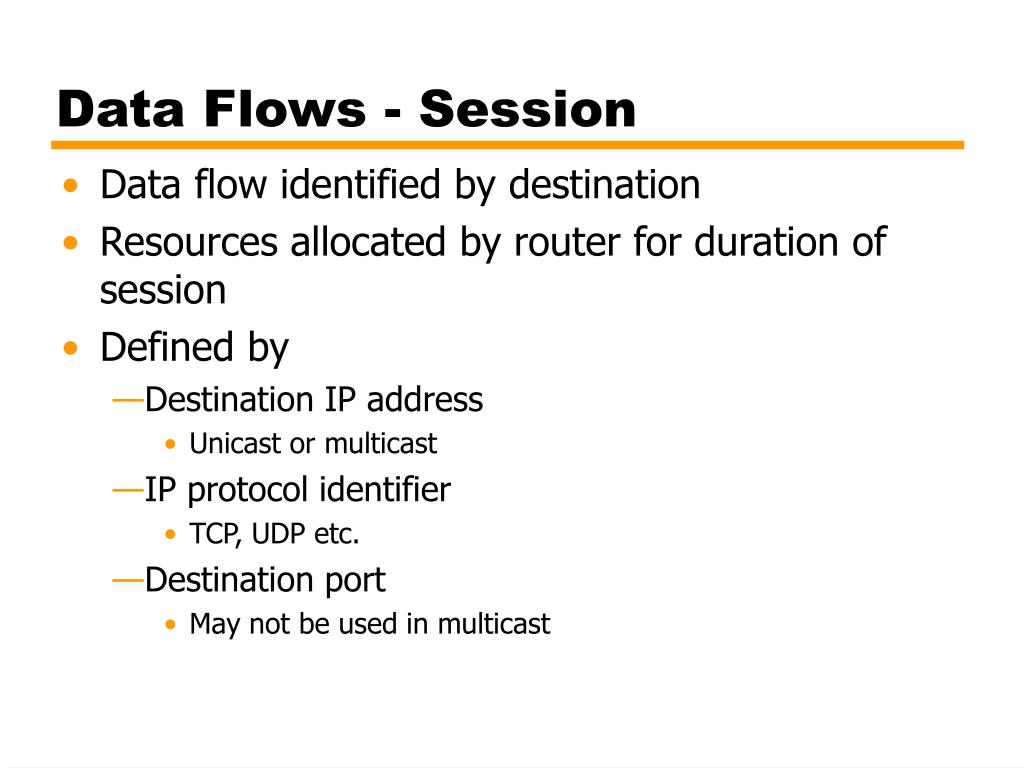 Data Flows - Session

• Data flow identified by destination
• Resources allocated by router for duration of session
• Defined by
—Destination IP address
• Unicast or multicast
—IP protocol identifier
• TCP, UDP etc.
—Destination port
• May not be used in multicast